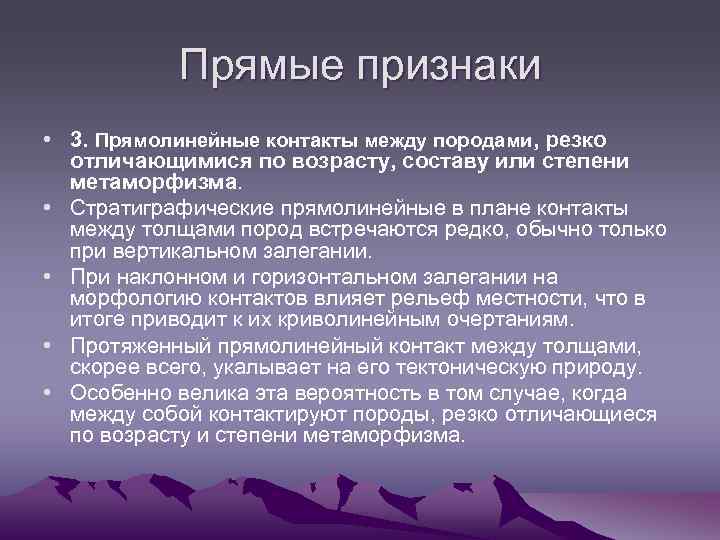 Прямые признаки

• 3. Прямолинейные контакты между породами, резко отличающимися по возрасту, составу или степени метаморфизма.
• Стратиграфические прямолинейные в плане контакты между толщами пород встречаются редко, обычно только при вертикальном залегании.
• При наклонном и горизонтальном залегании на морфологию контактов влияет рельеф местности, что в итоге приводит к их криволинейным очертаниям.
• Протяженный прямолинейный контакт между толщами, скорее всего, укалывает на его тектоническую природу.
• Особенно велика эта вероятность в том случае, когда между собой контактируют породы, резко отличающиеся по возрасту и степени метаморфизма.